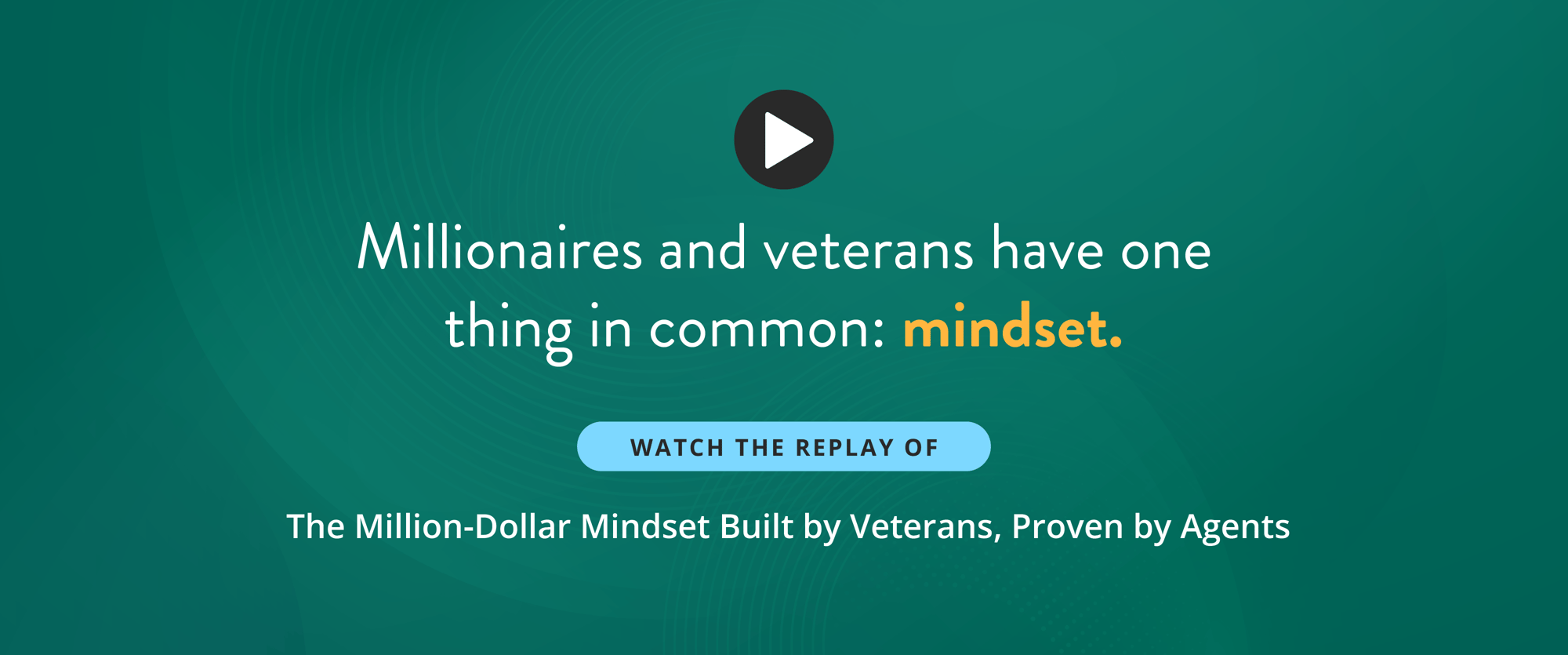 Millionaires and veterans have one thing in common: mindset.

WATCH THE REPLAY OF

The Million-Dollar Mindset Built by Veterans, Proven by Agents